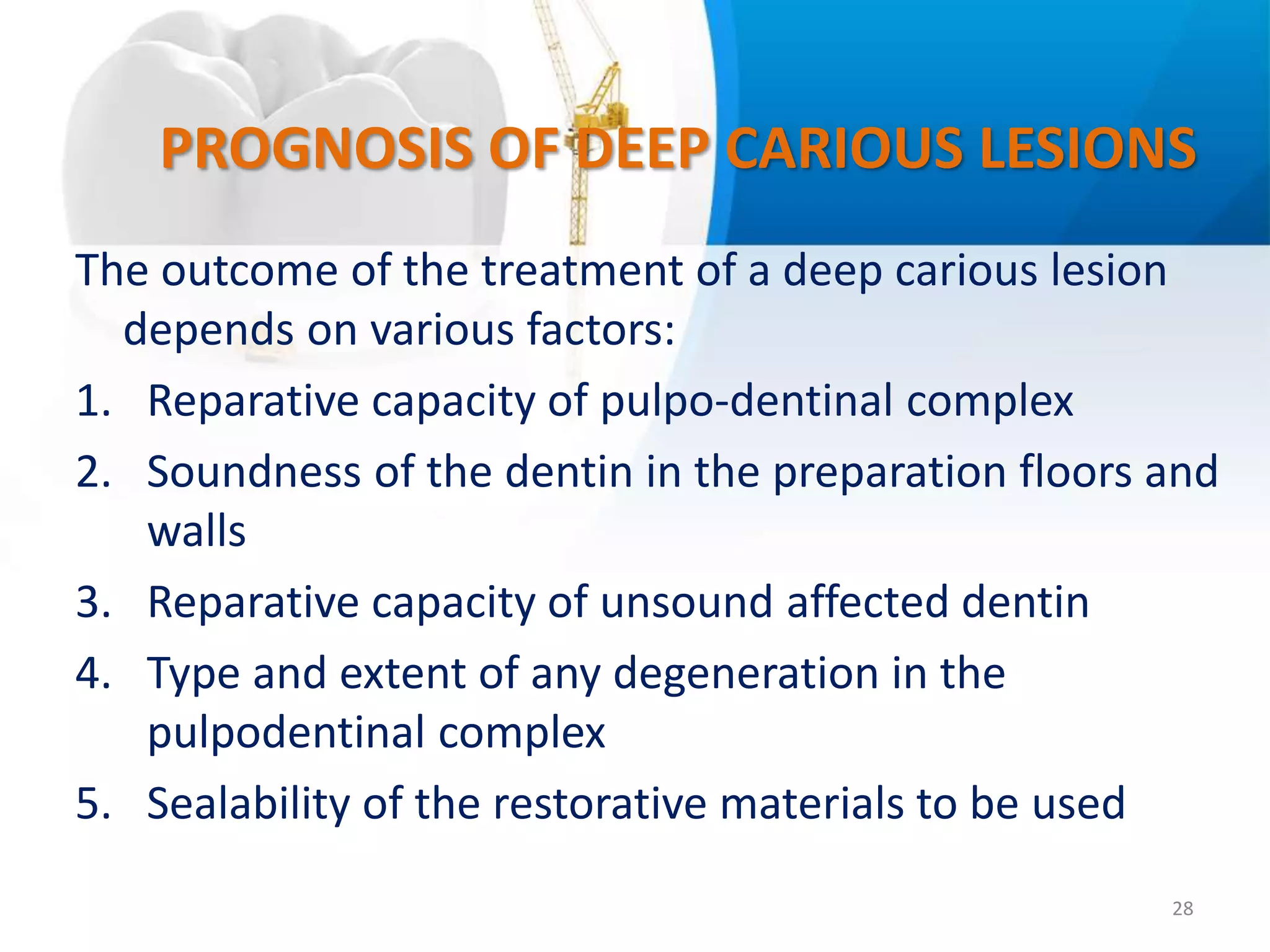 PROGNOSIS OF DEEP CARIOUS LESIONS

The outcome of the treatment of a deep carious lesion depends on various factors:

1. Reparative capacity of pulpo-dentinal complex
2. Soundness of the dentin in the preparation floors and walls
3. Reparative capacity of unsound affected dentin
4. Type and extent of any degeneration in the pulpodentinal complex
5. Sealability of the restorative materials to be used

28